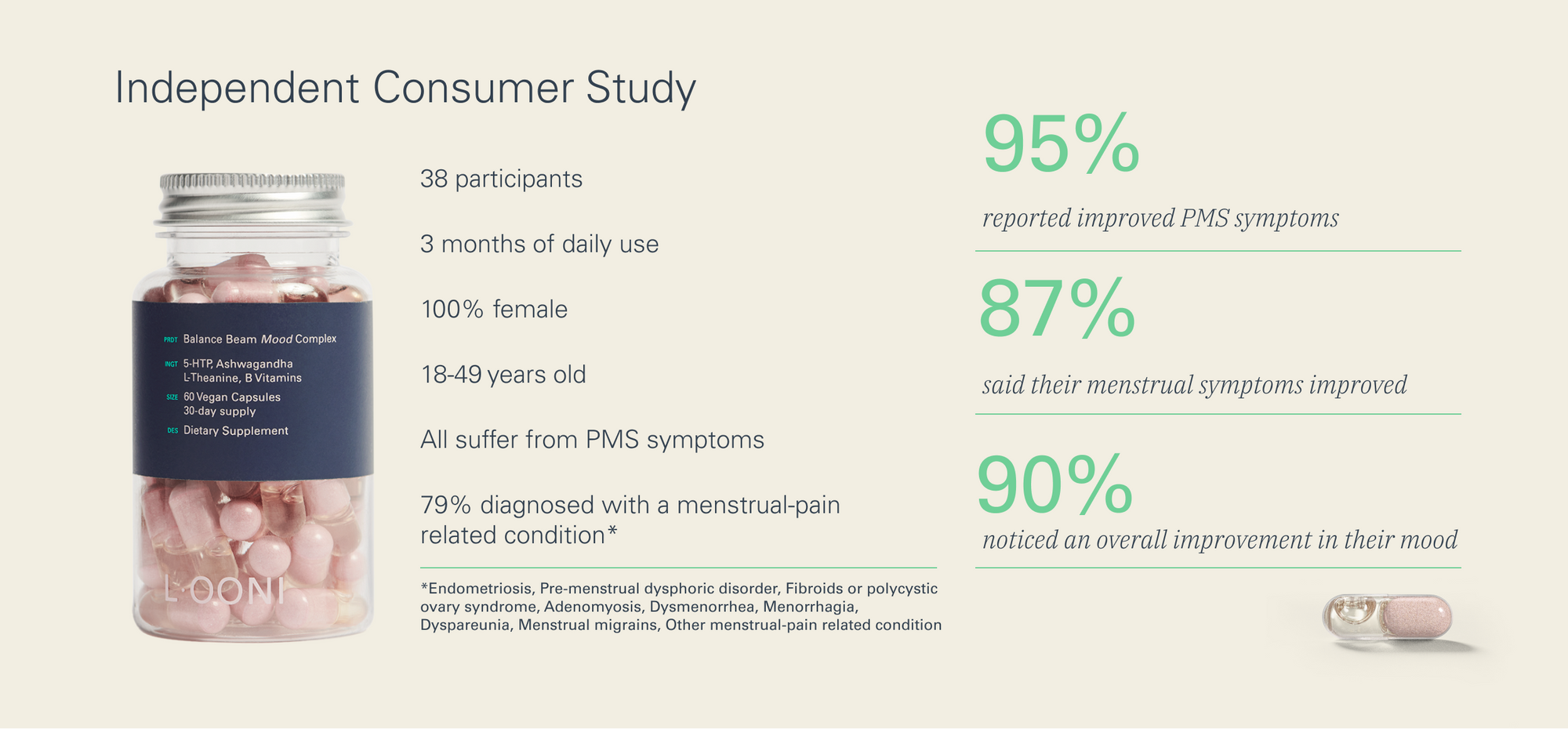 Independent Consumer Study

PRDT Balance Beam Mood Complex
INGT 5-HTP, Ashwagandha L-Theanine, B Vitamins
SIZE 60 Vegan Capsules 30-day supply
DES Dietary Supplement

LOONI

38 participants

3 months of daily use

100% female

18-49 years old

All suffer from PMS symptoms

79% diagnosed with a menstrual-pain related condition*

*Endometriosis, Pre-menstrual dysphoric disorder, Fibroids or polycystic ovary syndrome, Adenomyosis, Dysmenorrhea, Menorrhagia, Dyspareunia, Menstrual migrains, Other menstrual-pain related condition

95%
reported improved PMS symptoms

87%
said their menstrual symptoms improved

90%
noticed an overall improvement in their mood